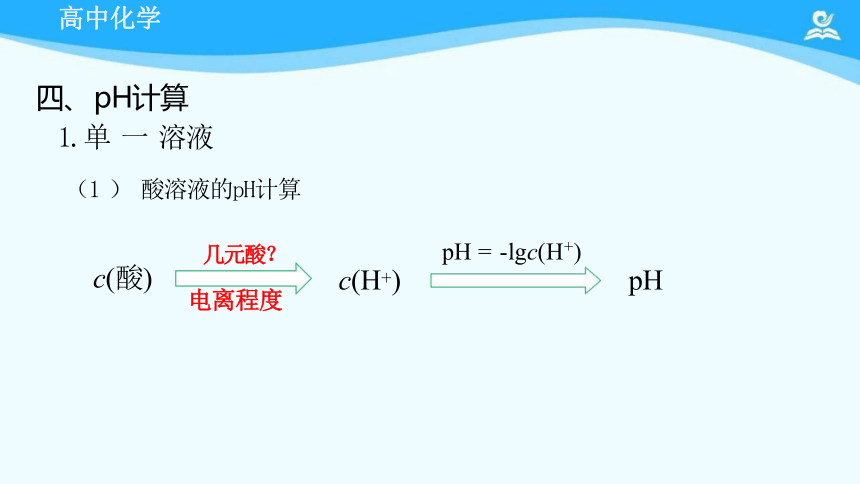 高中化学

四、pH计算

1. 单 一 溶液

（1 ） 酸溶液的pH计算

$c$(酸) 几元酸? 电离程度 $c(H^+)$ $pH = -\lg c(H^+)$ pH